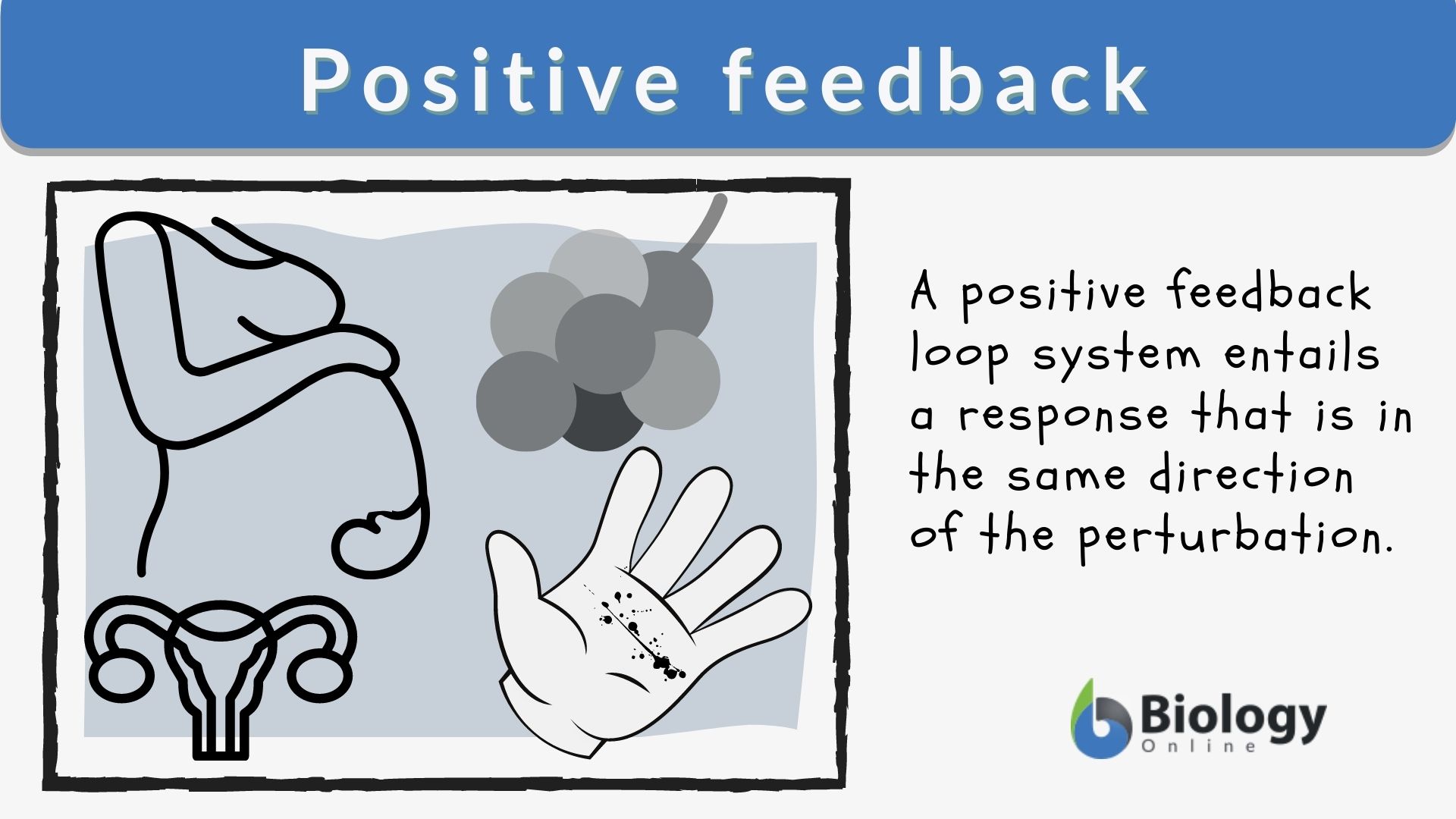 Positive feedback

A positive feedback loop system entails a response that is in the same direction of the perturbation.

Biology
Online